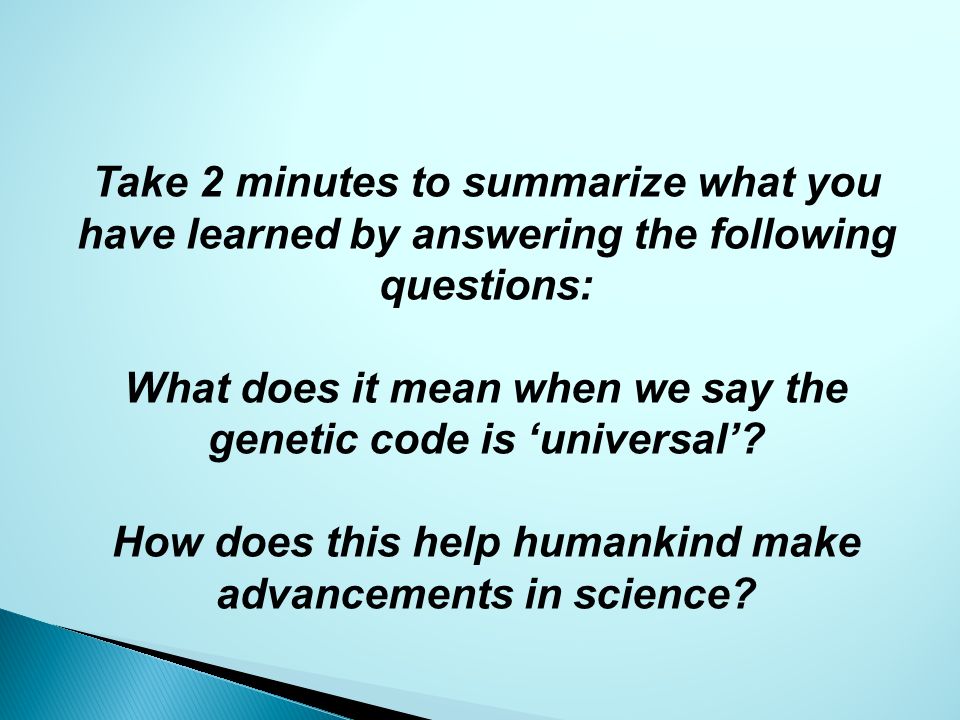 Take 2 minutes to summarize what you have learned by answering the following questions:

What does it mean when we say the genetic code is ‘universal’?

How does this help humankind make advancements in science?